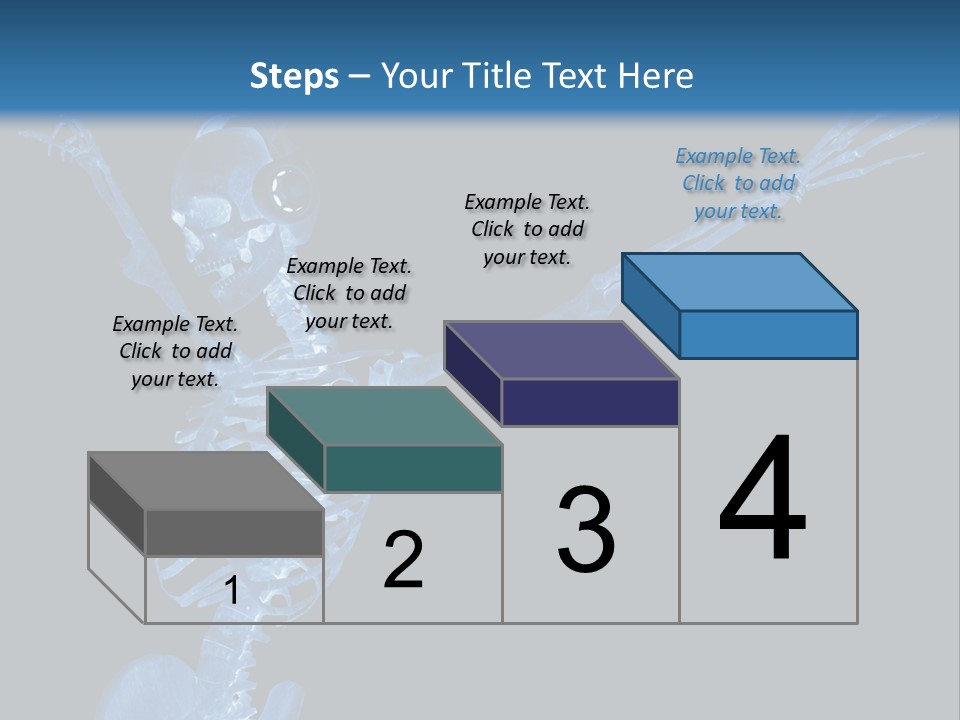 Steps – Your Title Text Here

Example Text. Click to add your text.

Example Text. Click to add your text.

Example Text. Click to add your text.

Example Text. Click to add your text.

1

2

3

4